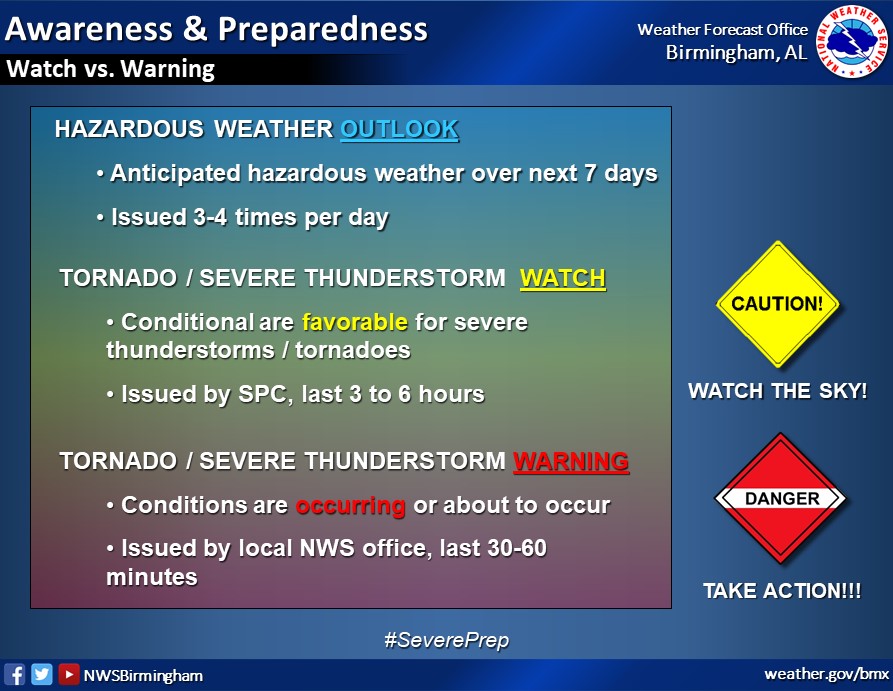 Awareness & Preparedness
Watch vs. Warning

Weather Forecast Office
Birmingham, AL

NATIONAL WEATHER SERVICE

HAZARDOUS WEATHER OUTLOOK

• Anticipated hazardous weather over next 7 days

• Issued 3-4 times per day

TORNADO / SEVERE THUNDERSTORM WATCH

• Conditional are favorable for severe thunderstorms / tornadoes

• Issued by SPC, last 3 to 6 hours

TORNADO / SEVERE THUNDERSTORM WARNING

• Conditions are occurring or about to occur

• Issued by local NWS office, last 30-60 minutes

CAUTION!

WATCH THE SKY!

DANGER

TAKE ACTION!!!

#SeverePrep

NWSBirmingham

weather.gov/bmx